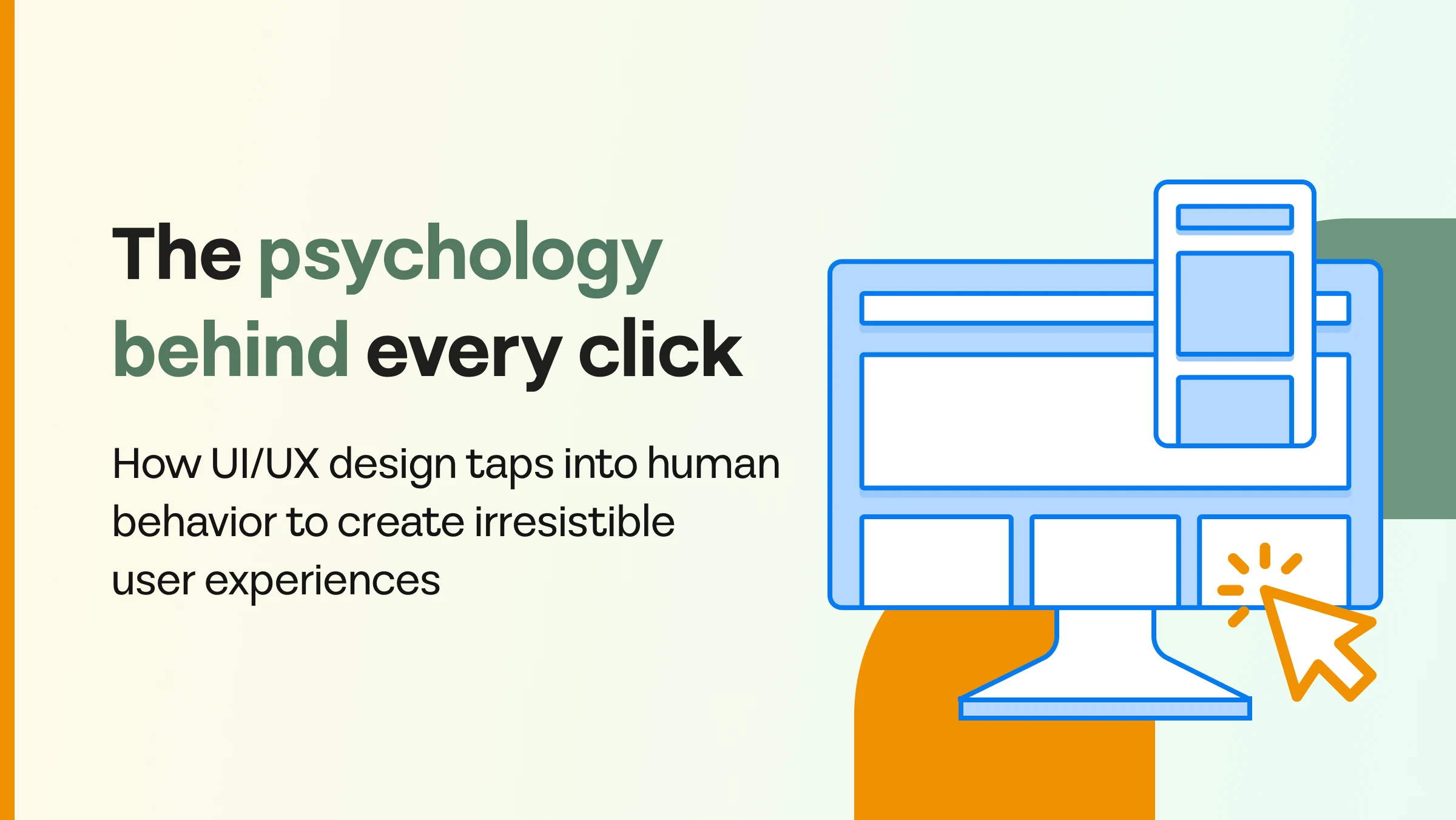 The psychology behind every click

How UI/UX design taps into human behavior to create irresistible user experiences